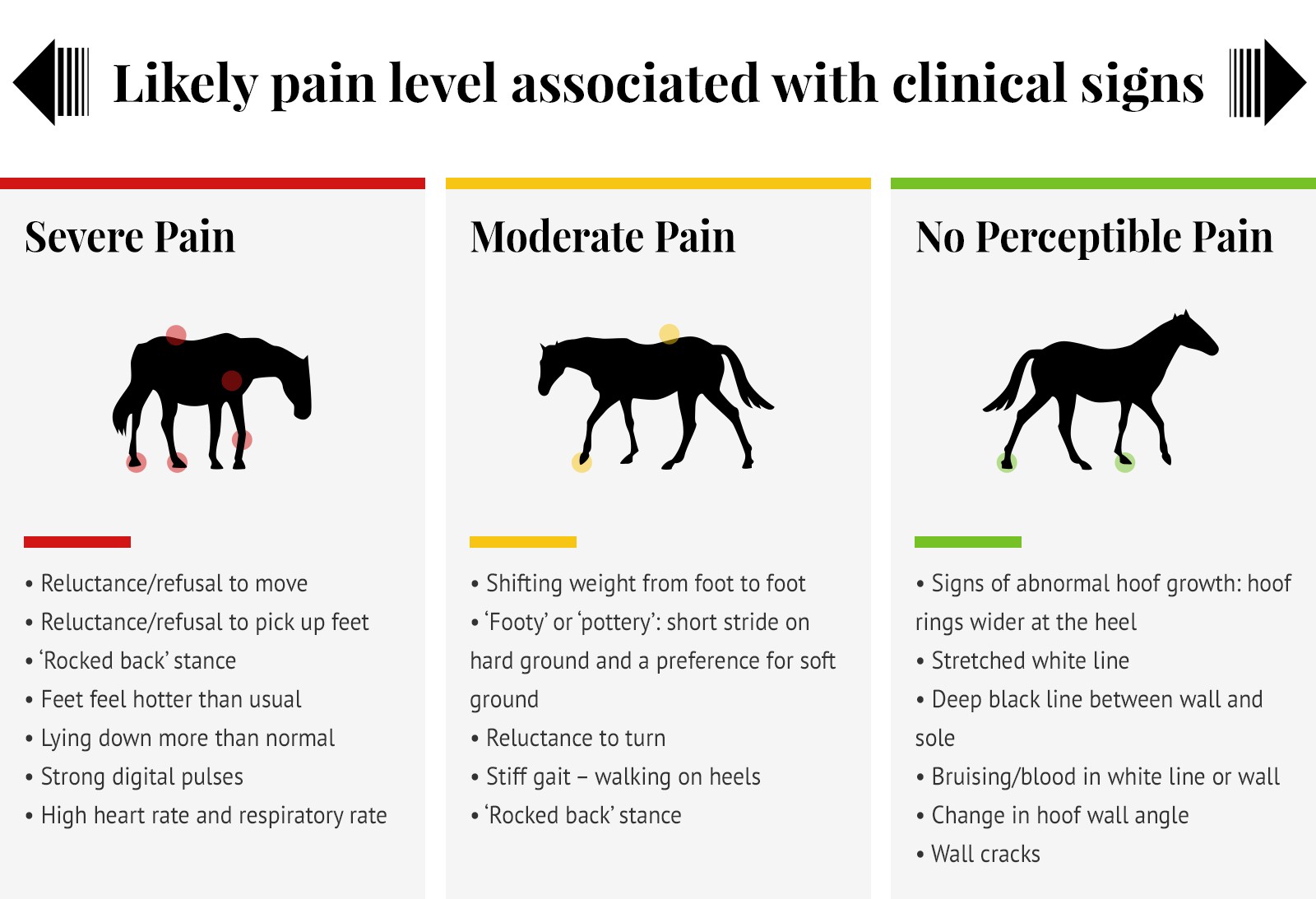 Likely pain level associated with clinical signs

Severe Pain

• Reluctance/refusal to move
• Reluctance/refusal to pick up feet
• 'Rocked back' stance
• Feet feel hotter than usual
• Lying down more than normal
• Strong digital pulses
• High heart rate and respiratory rate

Moderate Pain

• Shifting weight from foot to foot
• 'Footy' or 'pottery': short stride on hard ground and a preference for soft ground
• Reluctance to turn
• Stiff gait – walking on heels
• 'Rocked back' stance

No Perceptible Pain

• Signs of abnormal hoof growth: hoof rings wider at the heel
• Stretched white line
• Deep black line between wall and sole
• Bruising/blood in white line or wall
• Change in hoof wall angle
• Wall cracks